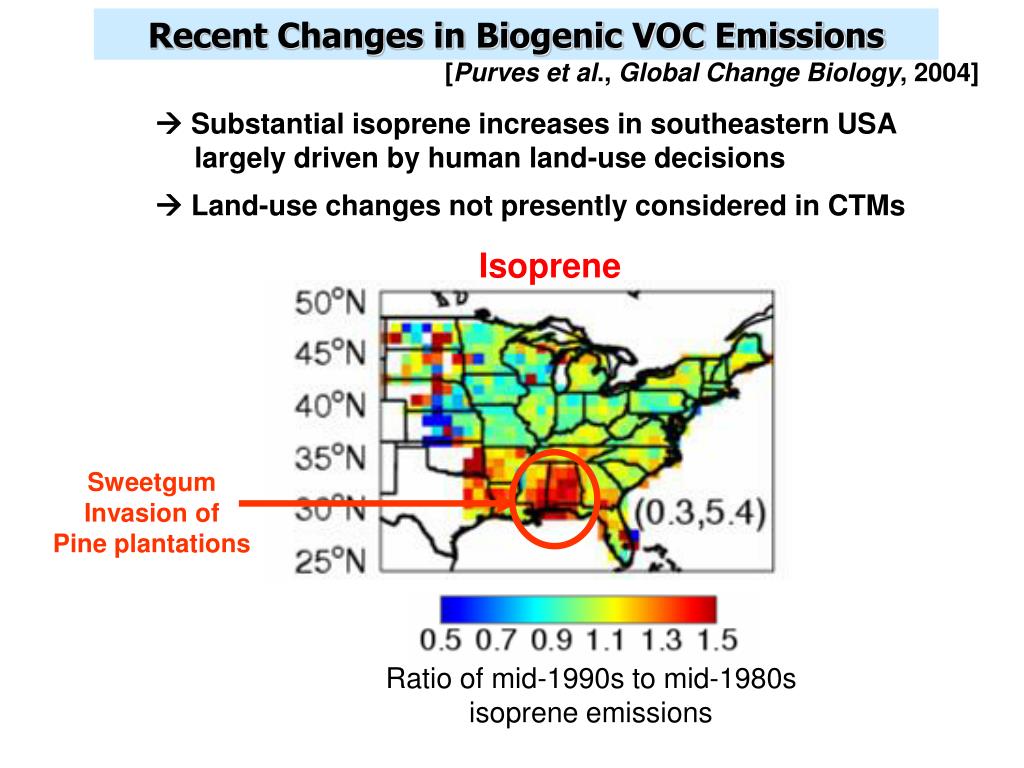 Recent Changes in Biogenic VOC Emissions

[Purves et al., Global Change Biology, 2004]

→ Substantial isoprene increases in southeastern USA largely driven by human land-use decisions

→ Land-use changes not presently considered in CTMs

Isoprene

50°N
45°N
40°N
35°N
30°N
25°N

(0.3,5.4)

Sweetgum Invasion of Pine plantations

0.5 0.7 0.9 1.1 1.3 1.5

Ratio of mid-1990s to mid-1980s isoprene emissions